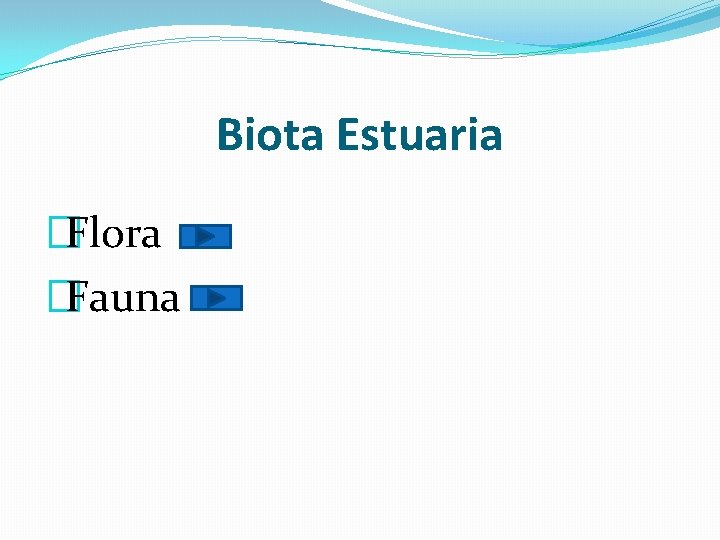 Biota Estuaria

Flora

Fauna